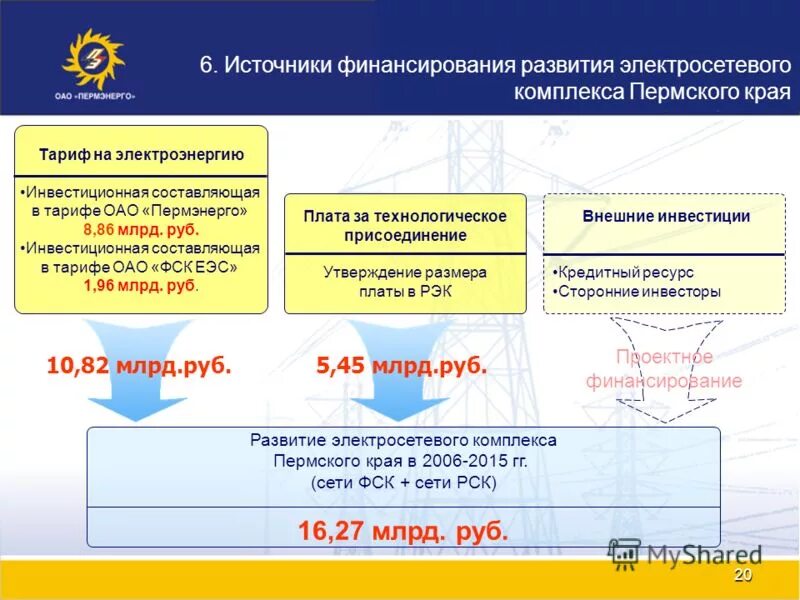 ОАО «ПЕРМЭНЕРГО»

6. Источники финансирования развития электросетевого комплекса Пермского края

Тариф на электроэнергию

•Инвестиционная составляющая в тарифе ОАО «Пермэнерго» 8,86 млрд. руб.
•Инвестиционная составляющая в тарифе ОАО «ФСК ЕЭС» 1,96 млрд. руб.

Плата за технологическое присоединение

Утверждение размера платы в РЭК

Внешние инвестиции

•Кредитный ресурс
•Сторонние инвесторы

10,82 млрд.руб.

5,45 млрд.руб.

Проектное финансирование

Развитие электросетевого комплекса Пермского края в 2006-2015 гг. (сети ФСК + сети РСК)

16,27 млрд. руб.

MyShared

20